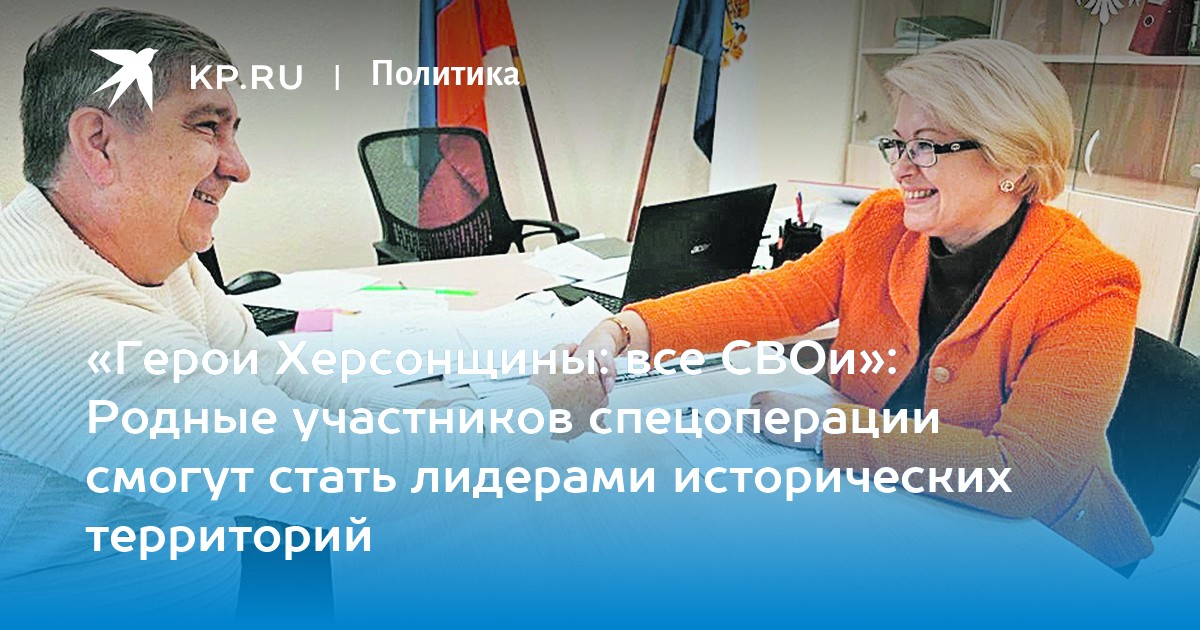 KP.RU | Политика

«Герои Херсонщины: все СВОи»: Родные участников спецоперации смогут стать лидерами исторических территорий